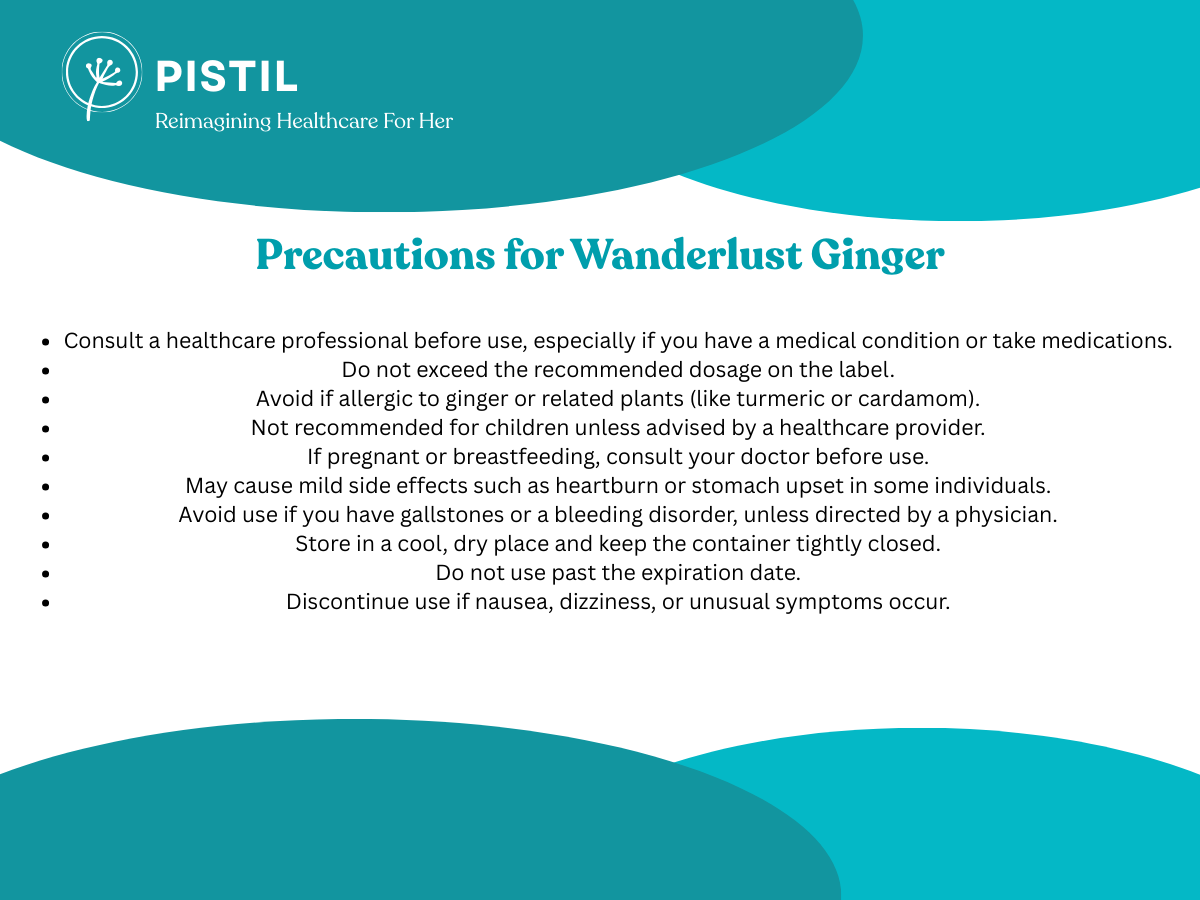 PISTIL
Reimagining Healthcare For Her

Precautions for Wanderlust Ginger

- Consult a healthcare professional before use, especially if you have a medical condition or take medications.
- Do not exceed the recommended dosage on the label.
- Avoid if allergic to ginger or related plants (like turmeric or cardamom).
- Not recommended for children unless advised by a healthcare provider.
- If pregnant or breastfeeding, consult your doctor before use.
- May cause mild side effects such as heartburn or stomach upset in some individuals.
- Avoid use if you have gallstones or a bleeding disorder, unless directed by a physician.
- Store in a cool, dry place and keep the container tightly closed.
- Do not use past the expiration date.
- Discontinue use if nausea, dizziness, or unusual symptoms occur.